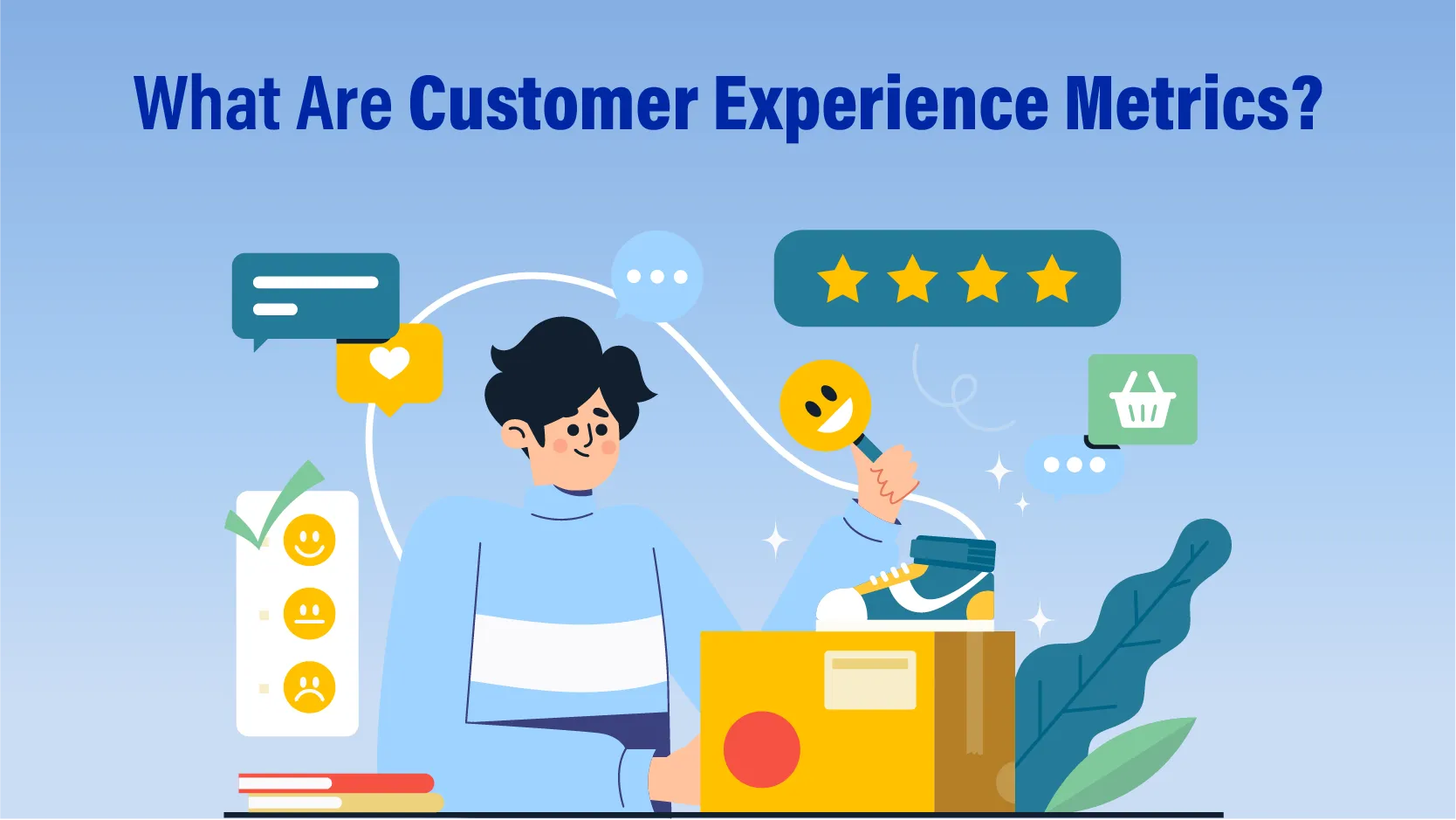 What Are Customer Experience Metrics?